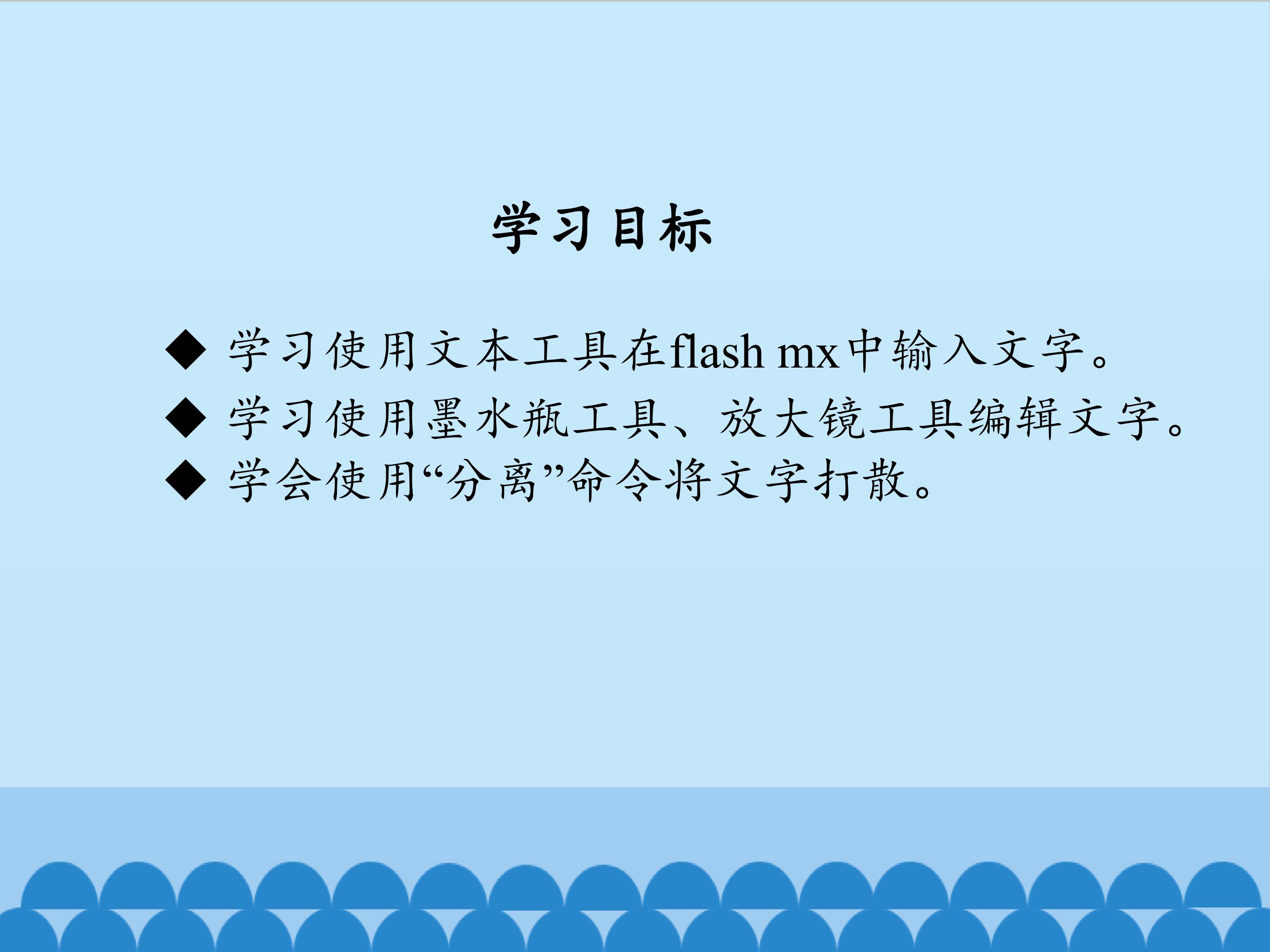 学习目标

◆ 学习使用文本工具在flash mx中输入文字。
◆ 学习使用墨水瓶工具、放大镜工具编辑文字。
◆ 学会使用“分离”命令将文字打散。